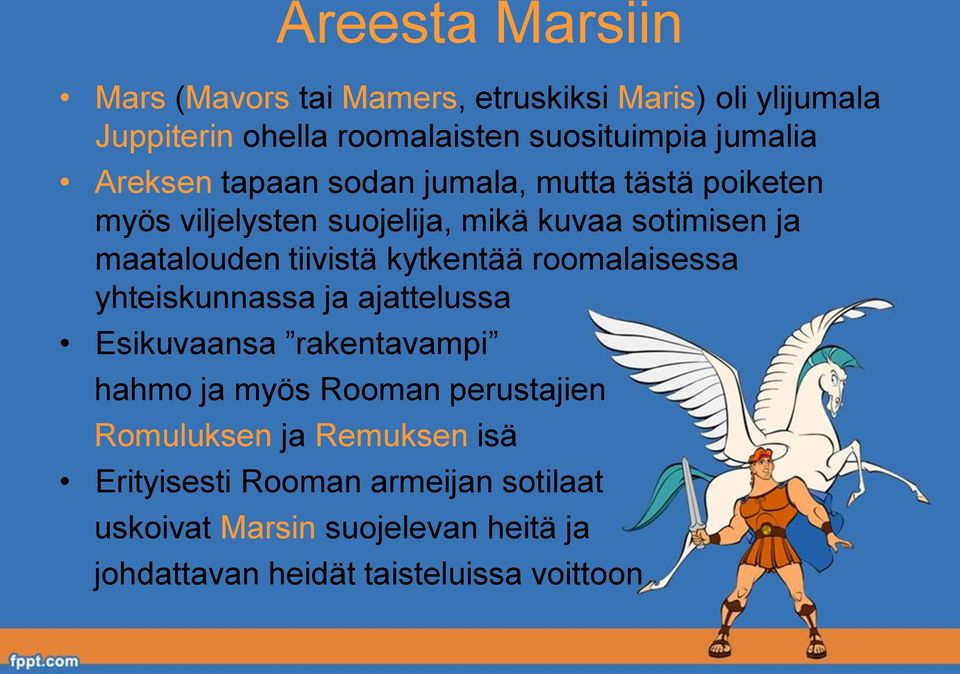 Areesta Marsiin

• Mars (Mavors tai Mamers, etruskiksi Maris) oli ylijumala Juppiterin ohella roomalaisten suosituimpia jumalia

• Areksen tapaan sodan jumala, mutta tästä poiketen myös viljelysten suojelija, mikä kuvaa sotimisen ja maatalouden tiivistä kytkentää roomalaisessa yhteiskunnassa ja ajattelussa

• Esikuvaansa ”rakentavampi” hahmo ja myös Rooman perustajien Romuluksen ja Remuksen isä

• Erityisesti Rooman armeijan sotilaat uskoivat Marsin suojelevan heitä ja johdattavan heidät taisteluissa voittoon

fppt.com